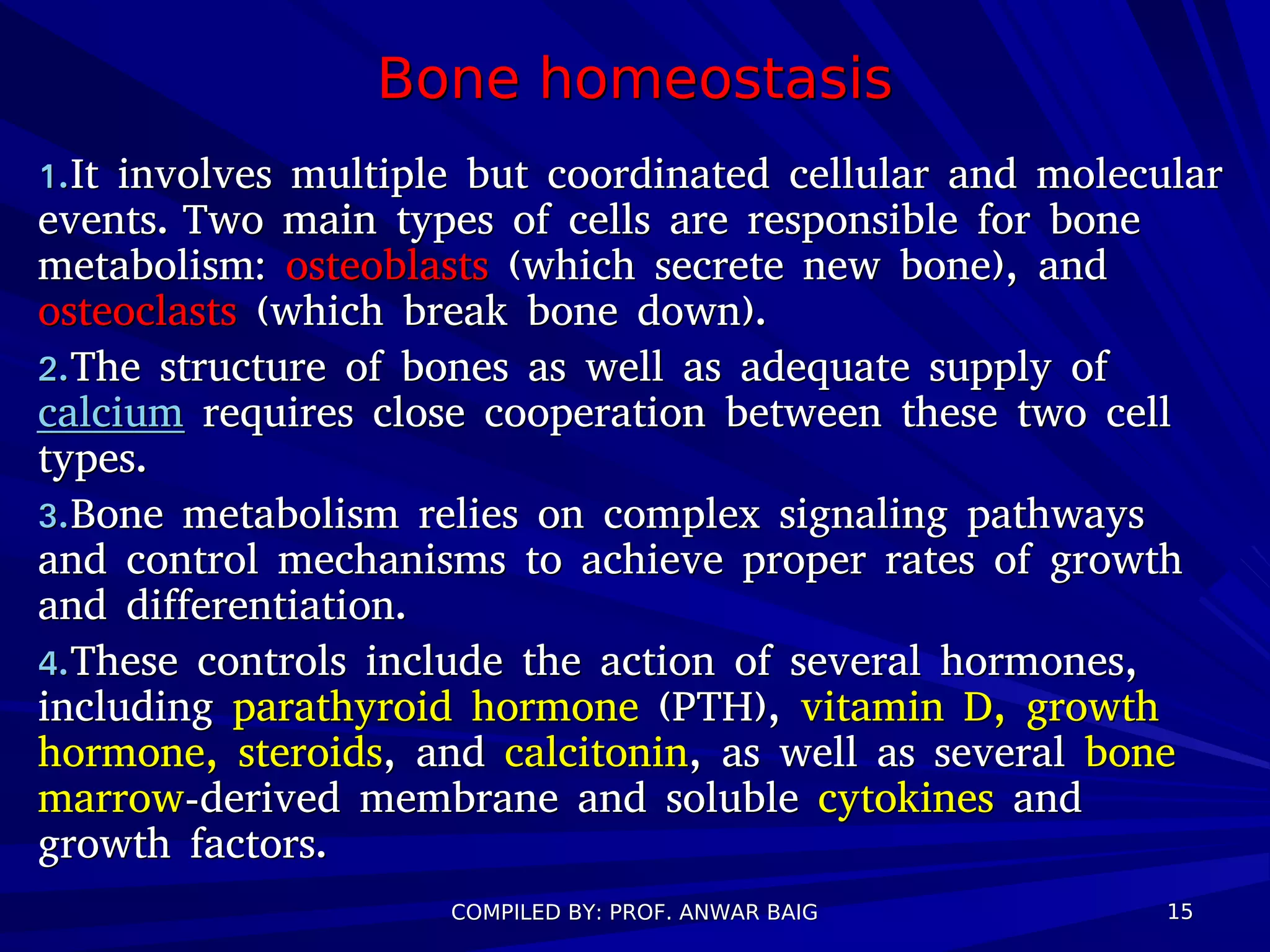 Bone homeostasis

1.It involves multiple but coordinated cellular and molecular events. Two main types of cells are responsible for bone metabolism: osteoblasts (which secrete new bone), and osteoclasts (which break bone down).

2.The structure of bones as well as adequate supply of calcium requires close cooperation between these two cell types.

3.Bone metabolism relies on complex signaling pathways and control mechanisms to achieve proper rates of growth and differentiation.

4.These controls include the action of several hormones, including parathyroid hormone (PTH), vitamin D, growth hormone, steroids, and calcitonin, as well as several bone marrow-derived membrane and soluble cytokines and growth factors.

COMPILED BY: PROF. ANWAR BAIG

15